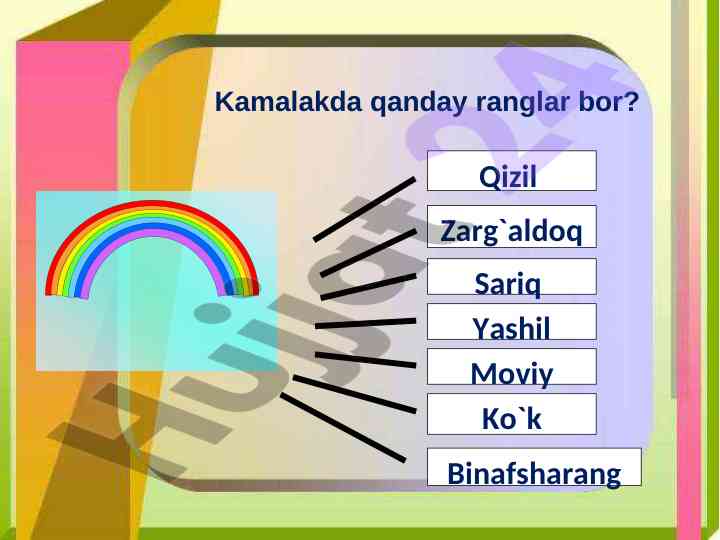 Kamalakda qanday ranglar bor?

Qizil

Zarg`aldoq

Sariq

Yashil

Moviy

Ko`k

Binafsharang

Hujjat24